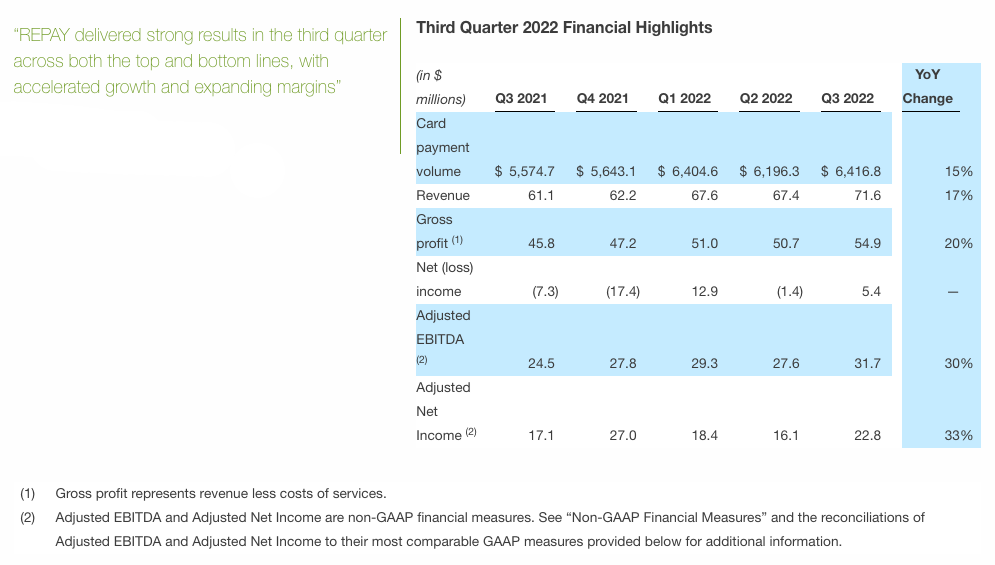 "REPAY delivered strong results in the third quarter across both the top and bottom lines, with accelerated growth and expanding margins"

Third Quarter 2022 Financial Highlights

| (in $ millions) | Q3 2021 | Q4 2021 | Q1 2022 | Q2 2022 | Q3 2022 | YoY Change |
|---|---|---|---|---|---|---|
| Card payment volume | $ 5,574.7 | $ 5,643.1 | $ 6,404.6 | $ 6,196.3 | $ 6,416.8 | 15% |
| Revenue | 61.1 | 62.2 | 67.6 | 67.4 | 71.6 | 17% |
| Gross profit $^{(1)}$ | 45.8 | 47.2 | 51.0 | 50.7 | 54.9 | 20% |
| Net (loss) income | (7.3) | (17.4) | 12.9 | (1.4) | 5.4 | — |
| Adjusted EBITDA $^{(2)}$ | 24.5 | 27.8 | 29.3 | 27.6 | 31.7 | 30% |
| Adjusted Net Income $^{(2)}$ | 17.1 | 27.0 | 18.4 | 16.1 | 22.8 | 33% |

(1) Gross profit represents revenue less costs of services.

(2) Adjusted EBITDA and Adjusted Net Income are non-GAAP financial measures. See "Non-GAAP Financial Measures" and the reconciliations of Adjusted EBITDA and Adjusted Net Income to their most comparable GAAP measures provided below for additional information.